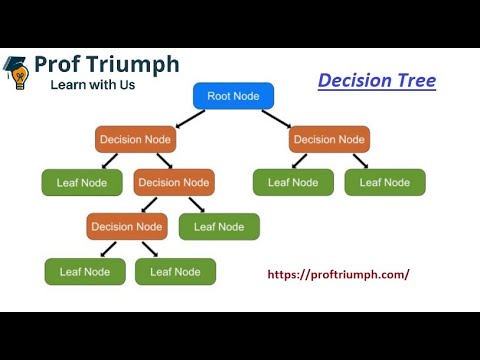 Prof Triumph
Learn with Us

Decision Tree

Root Node

Decision Node

Decision Node

Leaf Node

Decision Node

Leaf Node

Leaf Node

Decision Node

Leaf Node

Leaf Node

Leaf Node

https://proftriumph.com/